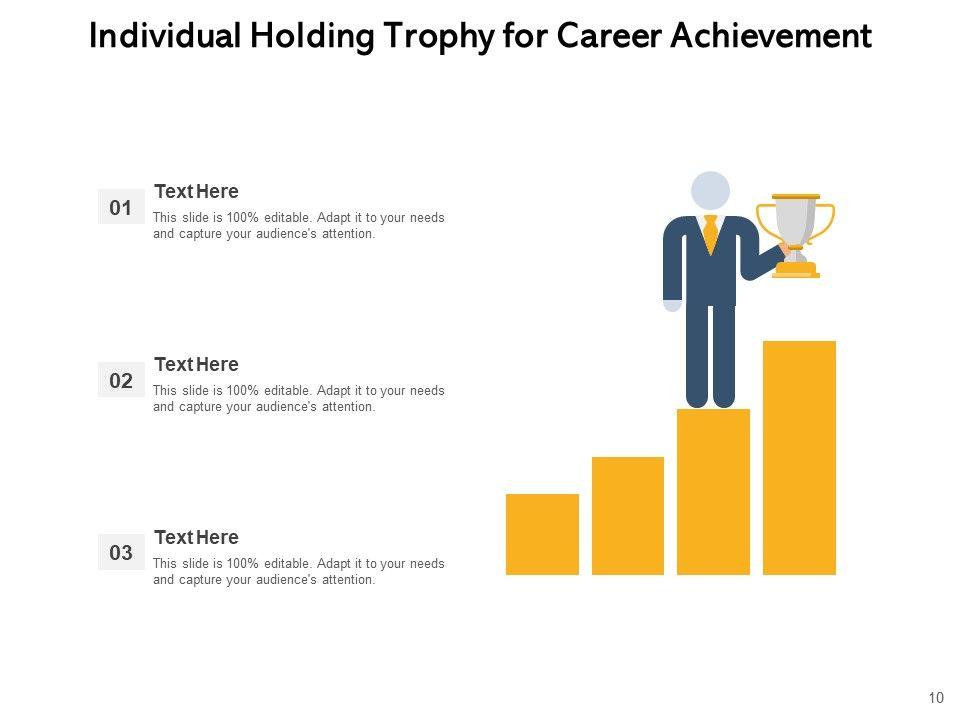 Individual Holding Trophy for Career Achievement

01
Text Here
This slide is 100% editable. Adapt it to your needs and capture your audience's attention.

02
Text Here
This slide is 100% editable. Adapt it to your needs and capture your audience's attention.

03
Text Here
This slide is 100% editable. Adapt it to your needs and capture your audience's attention.

10